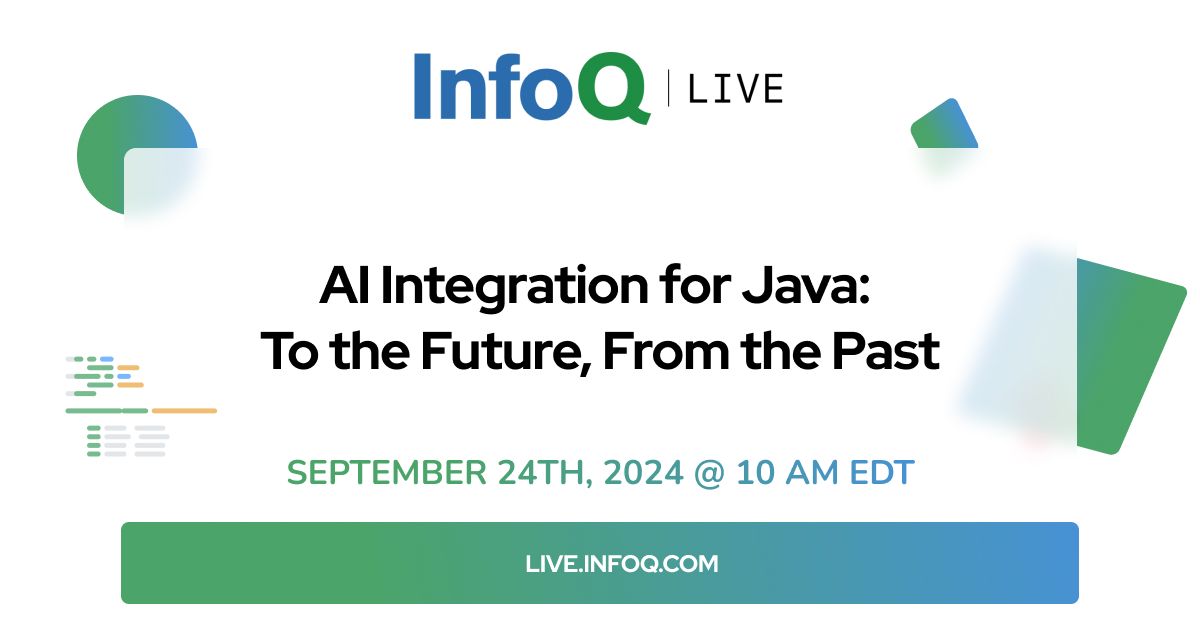 InfoQ | LIVE

AI Integration for Java: To the Future, From the Past

SEPTEMBER 24TH, 2024 @ 10 AM EDT

LIVE.INFOQ.COM